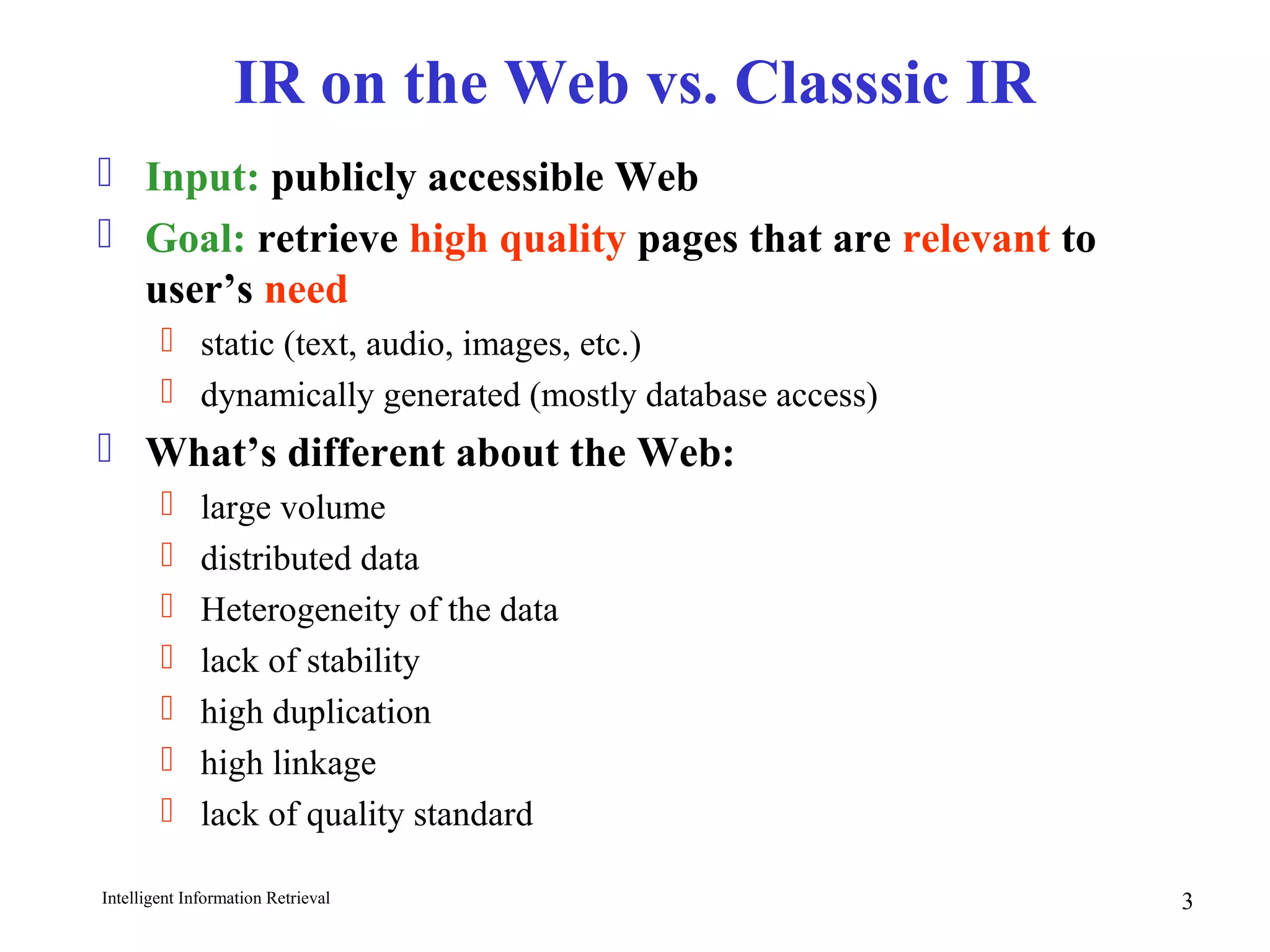 IR on the Web vs. Classsic IR

Input: publicly accessible Web

Goal: retrieve high quality pages that are relevant to user’s need

static (text, audio, images, etc.)

dynamically generated (mostly database access)

What’s different about the Web:

large volume

distributed data

Heterogeneity of the data

lack of stability

high duplication

high linkage

lack of quality standard

Intelligent Information Retrieval

3